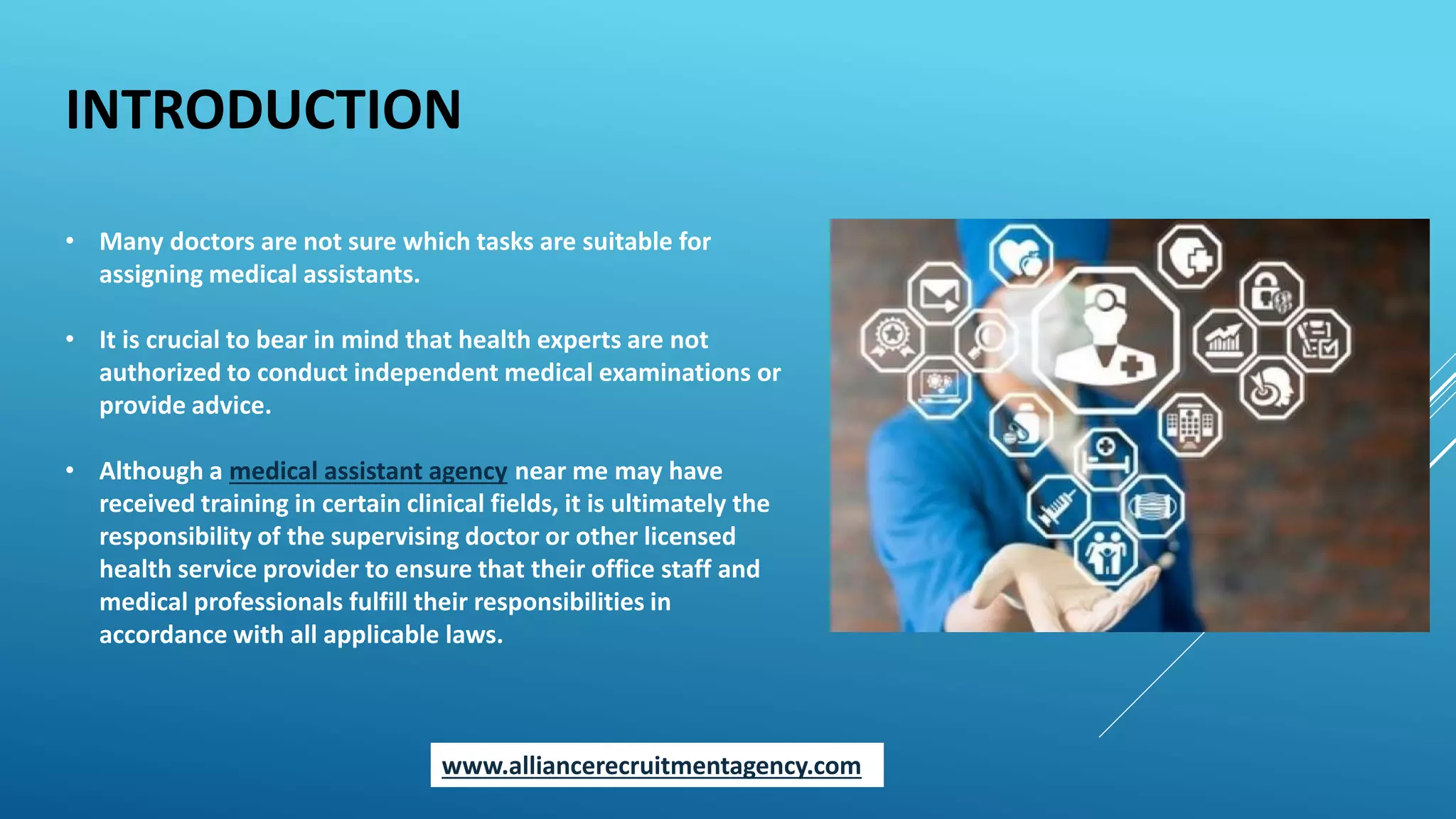 INTRODUCTION

• Many doctors are not sure which tasks are suitable for assigning medical assistants.

• It is crucial to bear in mind that health experts are not authorized to conduct independent medical examinations or provide advice.

• Although a medical assistant agency near me may have received training in certain clinical fields, it is ultimately the responsibility of the supervising doctor or other licensed health service provider to ensure that their office staff and medical professionals fulfill their responsibilities in accordance with all applicable laws.

www.alliancerecruitmentagency.com